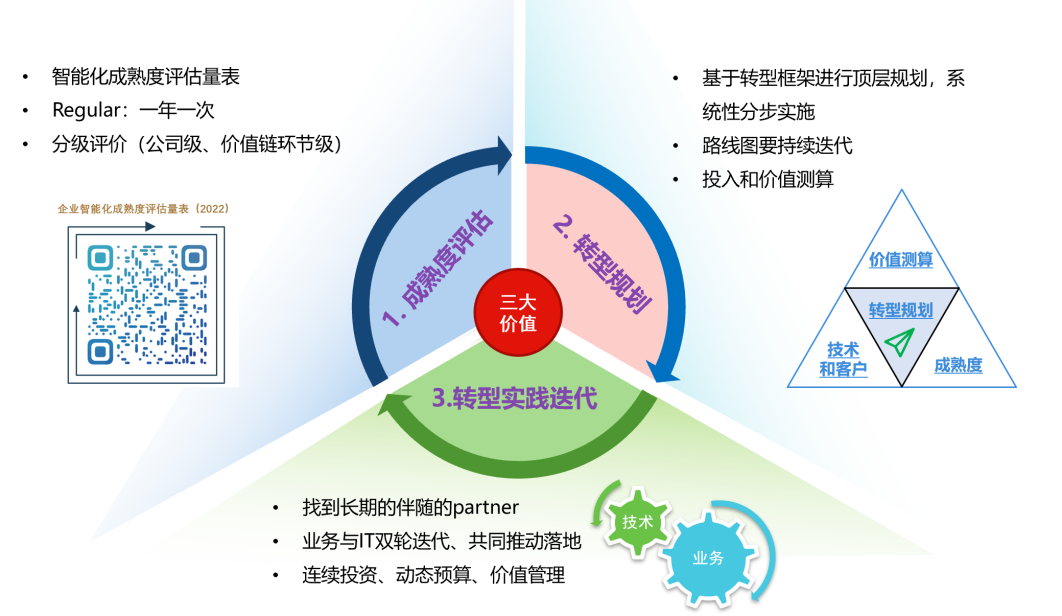 • 智能化成熟度评估量表
• Regular：一年一次
• 分级评价（公司级、价值链环节级）

企业智能化成熟度评估量表（2022）

• 基于转型框架进行顶层规划，系统性分步实施
• 路线图要持续迭代
• 投入和价值测算

价值测算
转型规划
技术和客户
成熟度

1. 成熟度评估
2. 转型规划
三大价值
3.转型实践迭代

• 找到长期的伴随的partner
• 业务与IT双轮迭代、共同推动落地
• 连续投资、动态预算、价值管理

技术
业务